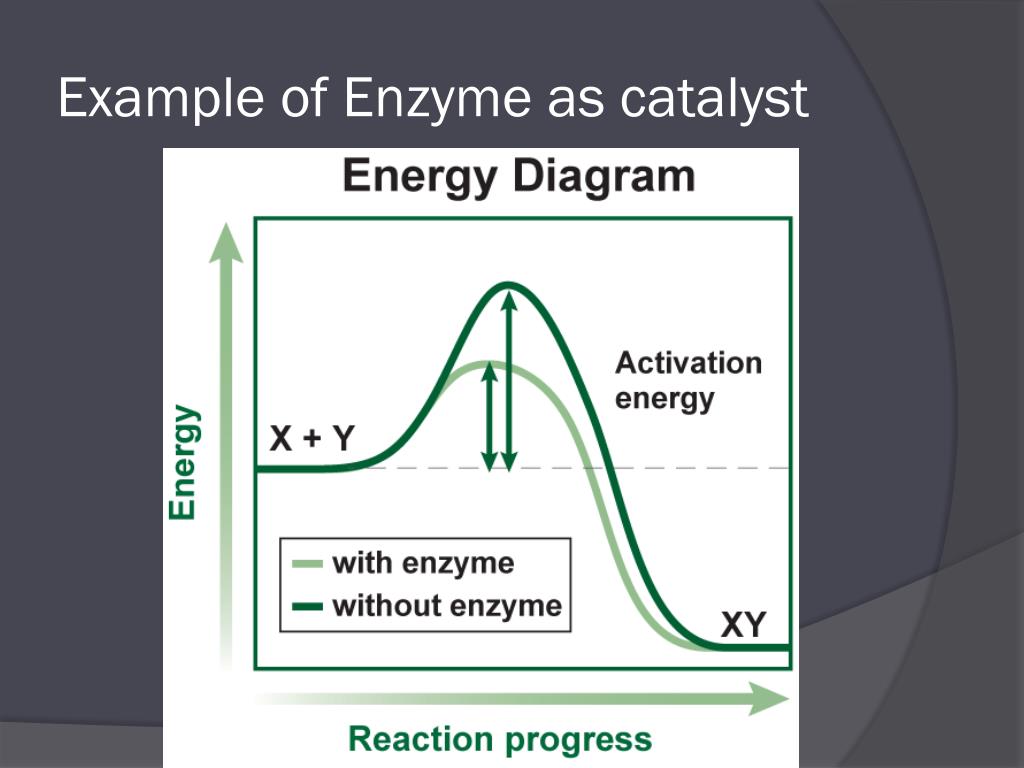 Example of Enzyme as catalyst

Energy Diagram

Energy

X + Y

Activation energy

with enzyme
without enzyme

XY

Reaction progress